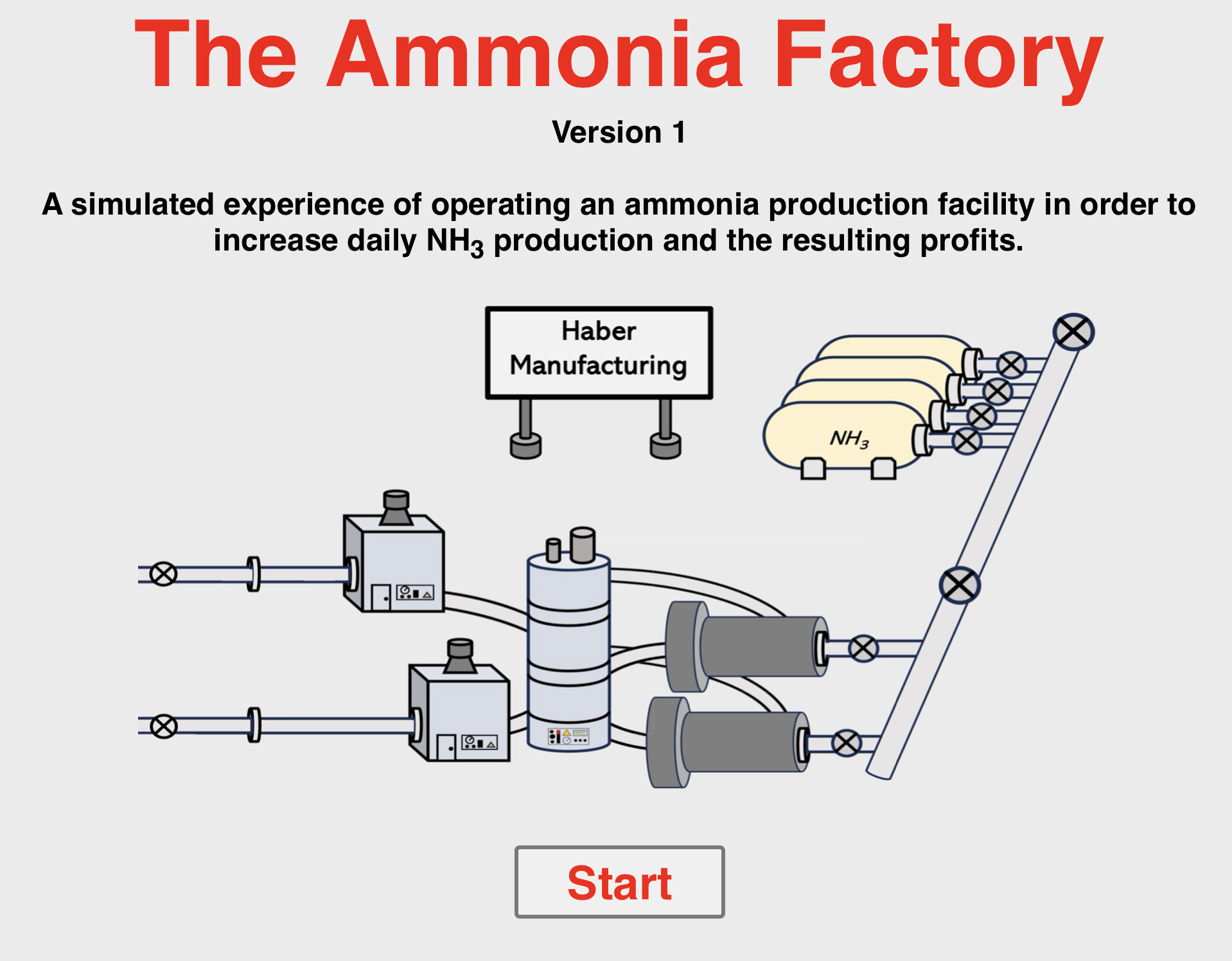 The Ammonia Factory

Version 1

A simulated experience of operating an ammonia production facility in order to increase daily $NH_3$ production and the resulting profits.

Haber Manufacturing

$NH_3$

Start